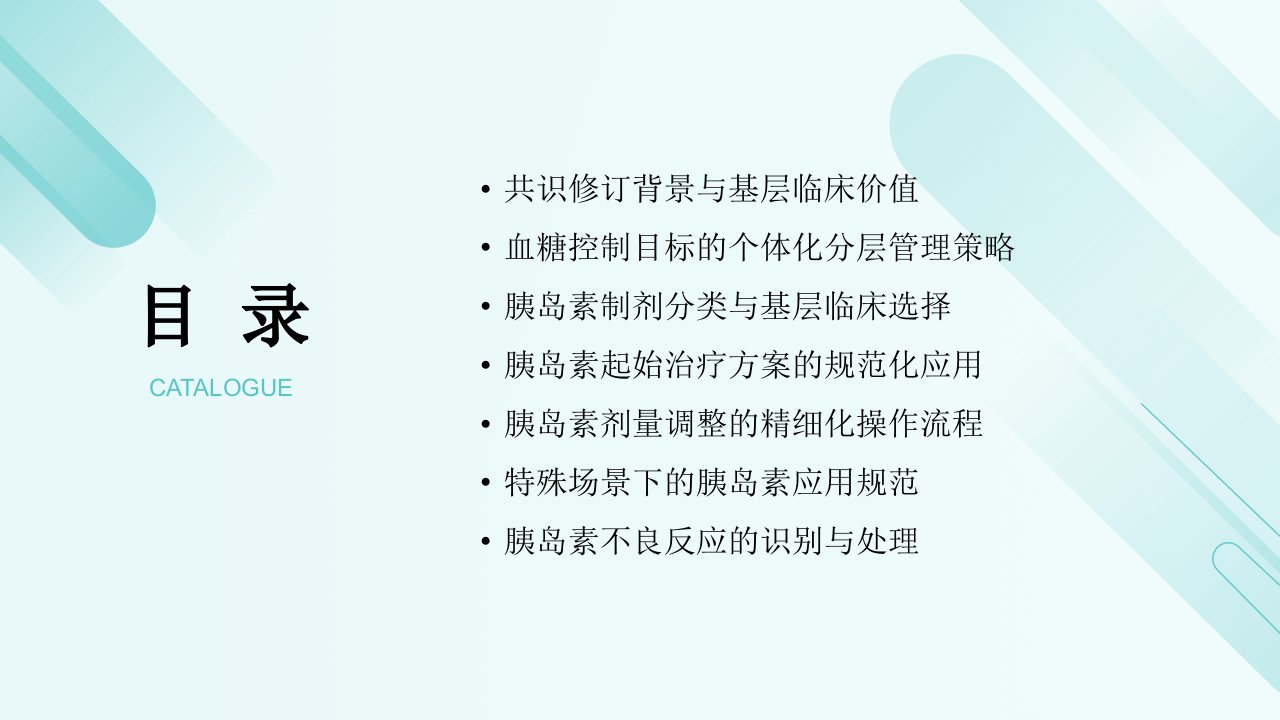 目 录

CATALOGUE

• 共识修订背景与基层临床价值
• 血糖控制目标的个体化分层管理策略
• 胰岛素制剂分类与基层临床选择
• 胰岛素起始治疗方案的规范化应用
• 胰岛素剂量调整的精细化操作流程
• 特殊场景下的胰岛素应用规范
• 胰岛素不良反应的识别与处理